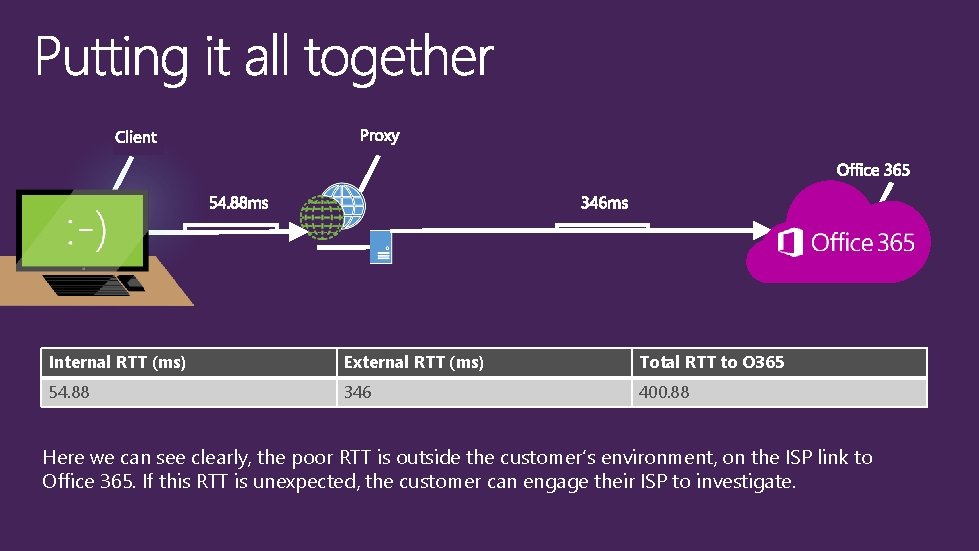 Putting it all together

Client

Proxy

Office 365

:-)

54.88ms

346ms

Office 365

| Internal RTT (ms) | External RTT (ms) | Total RTT to O365 |
|---|---|---|
| 54.88 | 346 | 400.88 |

Here we can see clearly, the poor RTT is outside the customer's environment, on the ISP link to Office 365. If this RTT is unexpected, the customer can engage their ISP to investigate.